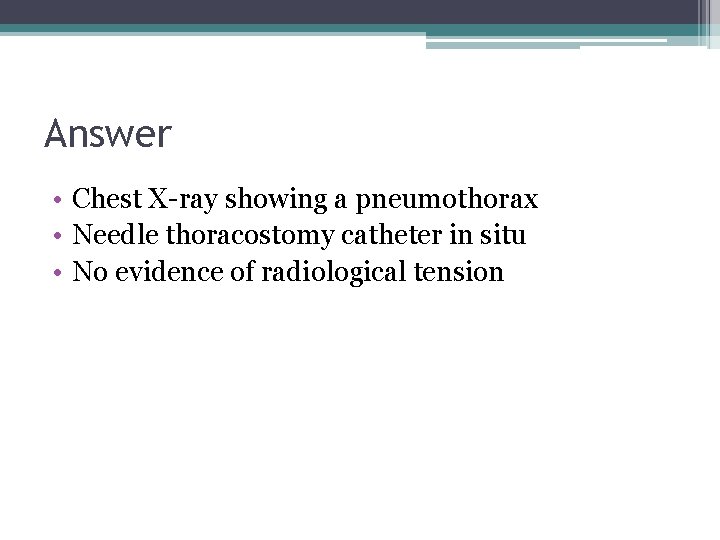 Answer

• Chest X-ray showing a pneumothorax
• Needle thoracostomy catheter in situ
• No evidence of radiological tension